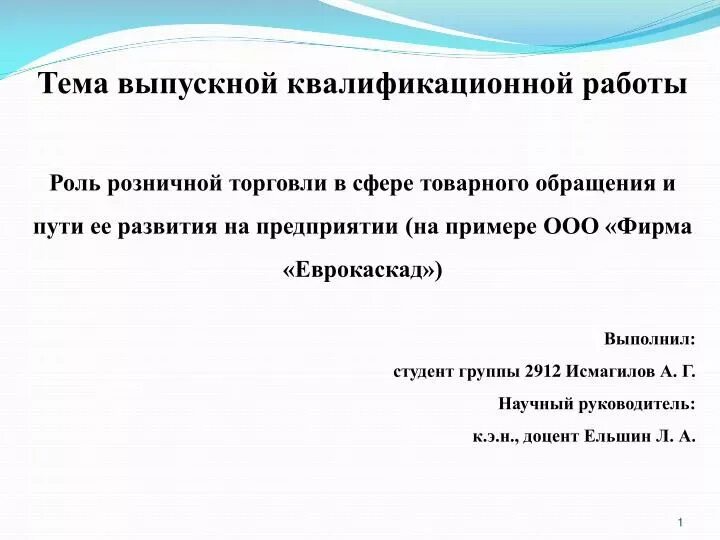 Тема выпускной квалификационной работы

Роль розничной торговли в сфере товарного обращения и пути ее развития на предприятии (на примере ООО «Фирма «Еврокаскад»)

Выполнил:

студент группы 2912 Исмагилов А. Г.

Научный руководитель:

к.э.н., доцент Ельшин Л. А.

1